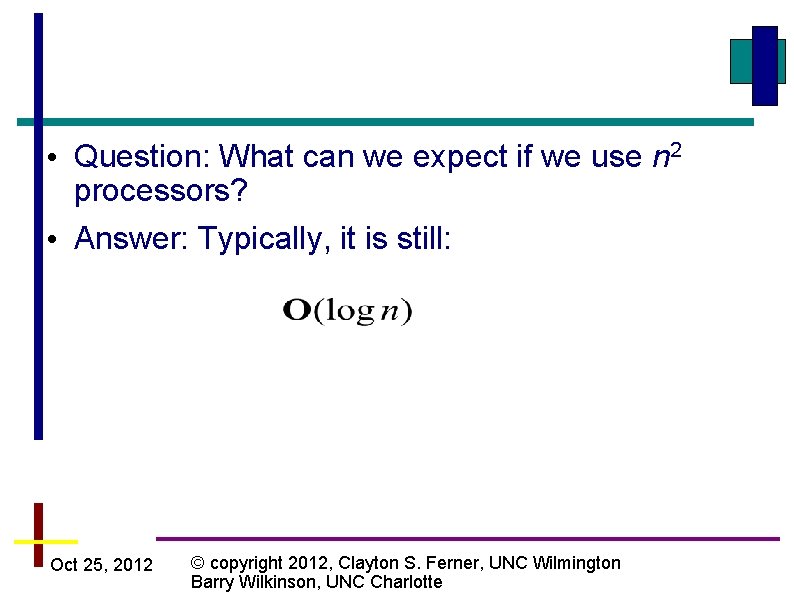 • Question: What can we expect if we use $n^2$ processors?

• Answer: Typically, it is still:

$\mathbf{O}(\log n)$

Oct 25, 2012

© copyright 2012, Clayton S. Ferner, UNC Wilmington
Barry Wilkinson, UNC Charlotte